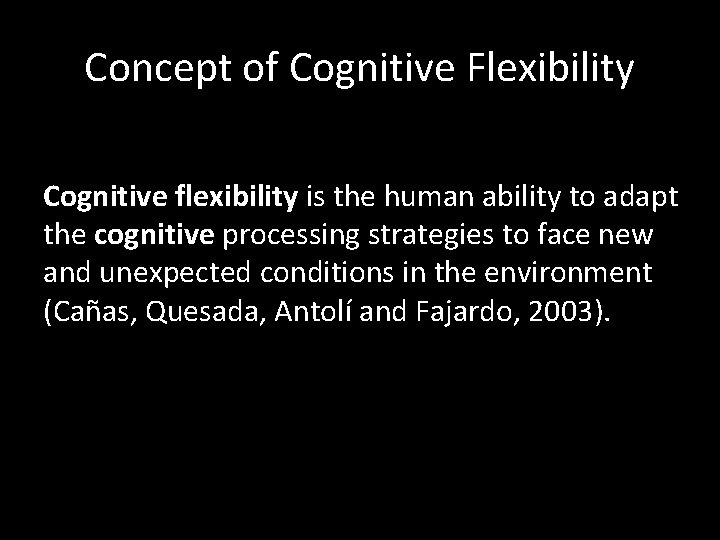 Concept of Cognitive Flexibility

Cognitive flexibility is the human ability to adapt the cognitive processing strategies to face new and unexpected conditions in the environment (Cañas, Quesada, Antolí and Fajardo, 2003).